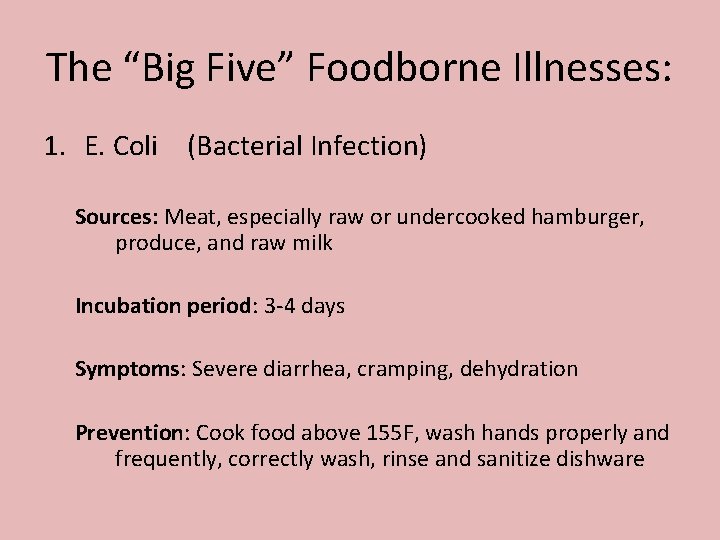 The “Big Five” Foodborne Illnesses:

1. E. Coli (Bacterial Infection)

Sources: Meat, especially raw or undercooked hamburger, produce, and raw milk

Incubation period: 3-4 days

Symptoms: Severe diarrhea, cramping, dehydration

Prevention: Cook food above 155F, wash hands properly and frequently, correctly wash, rinse and sanitize dishware